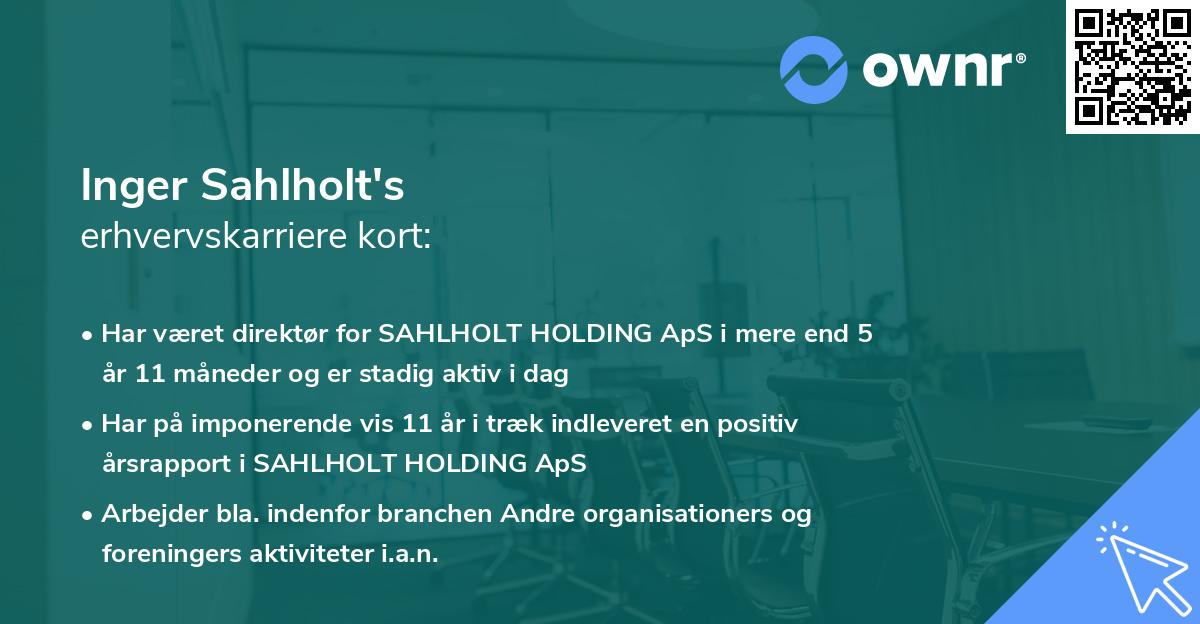 ownr®

Inger Sahlholt's
erhvervskarriere kort:

• Har været direktør for SAHLHOLT HOLDING ApS i mere end 5 år 11 måneder og er stadig aktiv i dag

• Har på imponerende vis 11 år i træk indleveret en positiv årsrapport i SAHLHOLT HOLDING ApS

• Arbejder bla. indenfor branchen Andre organisationers og foreningers aktiviteter i.a.n.